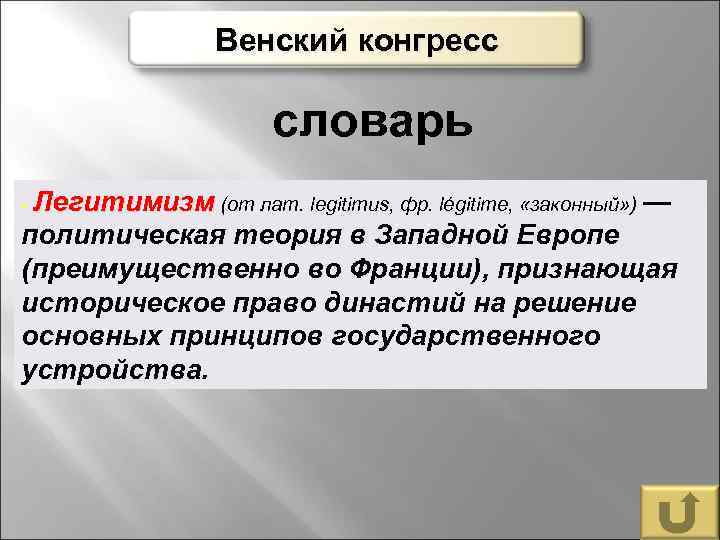 Венский конгресс

словарь

Легитимизм (от лат. legitimus, фр. légitime, «законный») — политическая теория в Западной Европе (преимущественно во Франции), признающая историческое право династий на решение основных принципов государственного устройства.